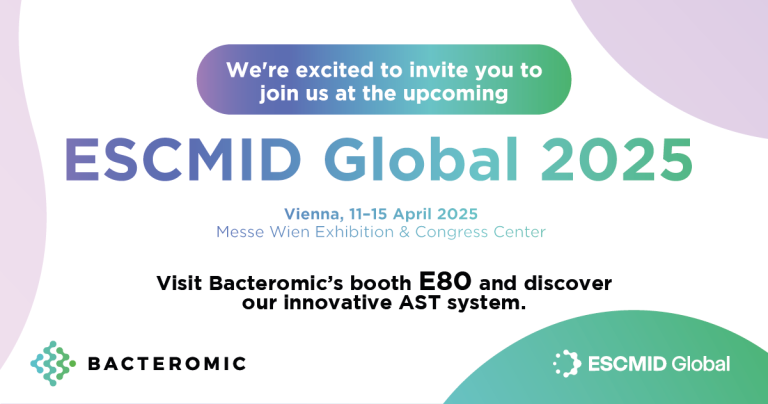 We're excited to invite you to join us at the upcoming

ESCMID Global 2025

Vienna, 11–15 April 2025
Messe Wien Exhibition & Congress Center

Visit Bacteromic's booth E80 and discover our innovative AST system.

BACTEROMIC

ESCMID Global